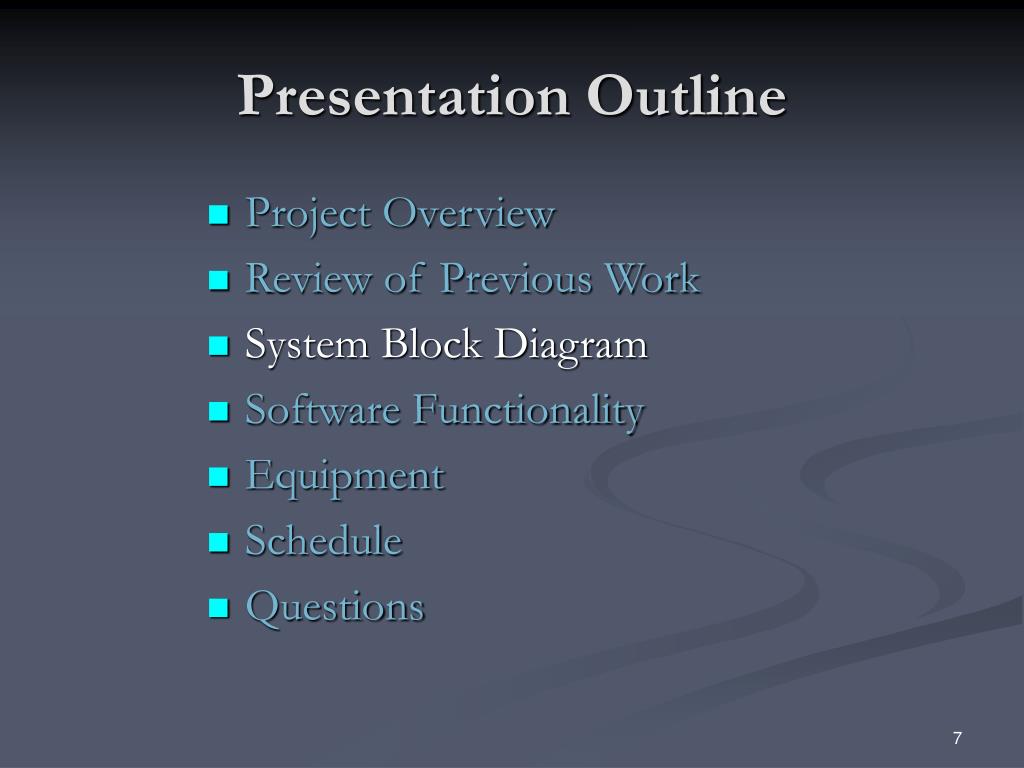 Presentation Outline

- Project Overview
- Review of Previous Work
- System Block Diagram
- Software Functionality
- Equipment
- Schedule
- Questions

7